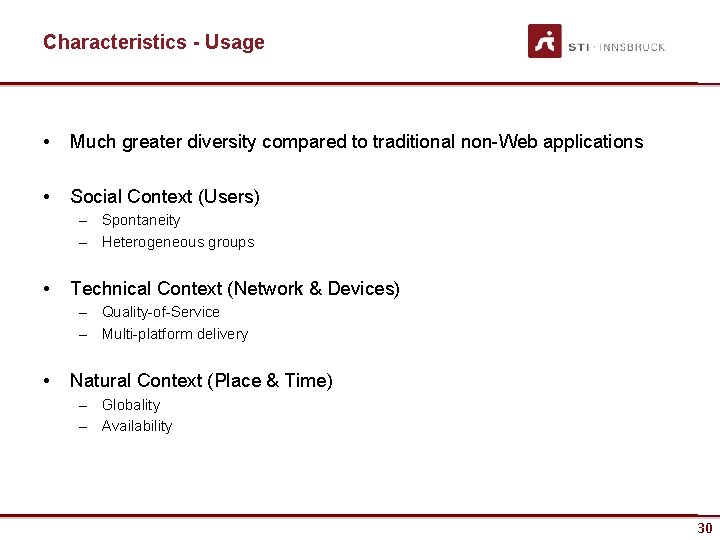 Characteristics - Usage

STI · INNSBRUCK

• Much greater diversity compared to traditional non-Web applications

• Social Context (Users)
– Spontaneity
– Heterogeneous groups

• Technical Context (Network & Devices)
– Quality-of-Service
– Multi-platform delivery

• Natural Context (Place & Time)
– Globality
– Availability

30